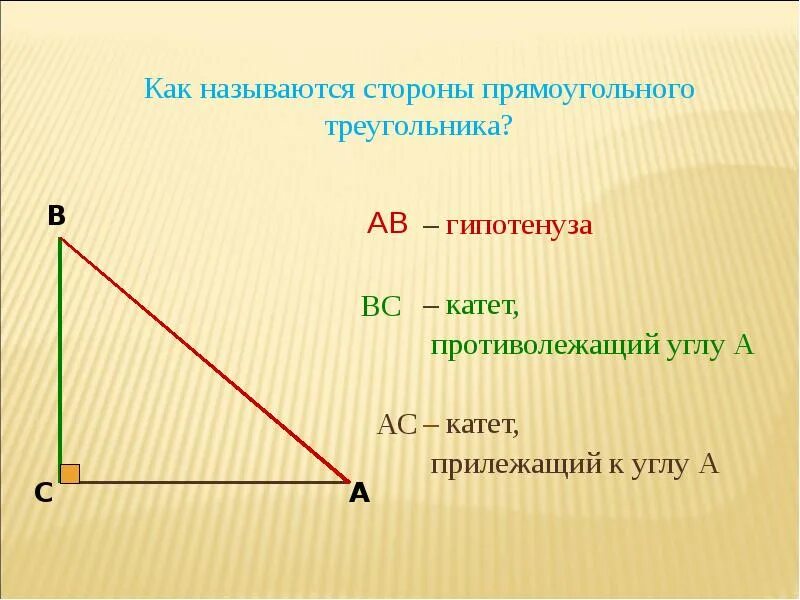 Как называются стороны прямоугольного треугольника?

B

C

A

AB – гипотенуза

BC – катет, противолежащий углу A

AC – катет, прилежащий к углу A